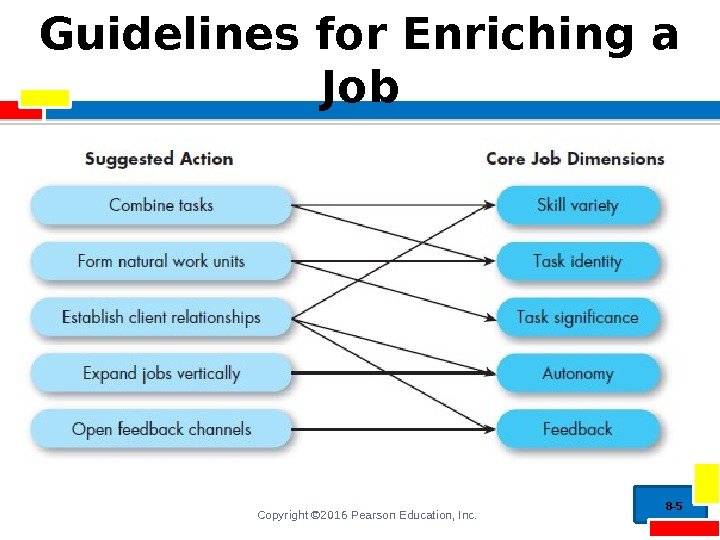 Guidelines for Enriching a Job

Suggested Action

Combine tasks

Form natural work units

Establish client relationships

Expand jobs vertically

Open feedback channels

Core Job Dimensions

Skill variety

Task identity

Task significance

Autonomy

Feedback

Copyright ©2016 Pearson Education, Inc.

8-5